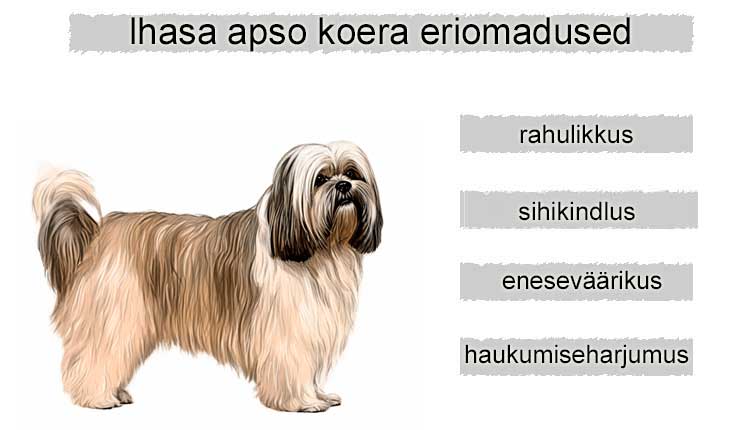 lhasa apso koera eriomadused

rahulikkus

sihikindlus

eneseväärikus

haukumiseharjumus